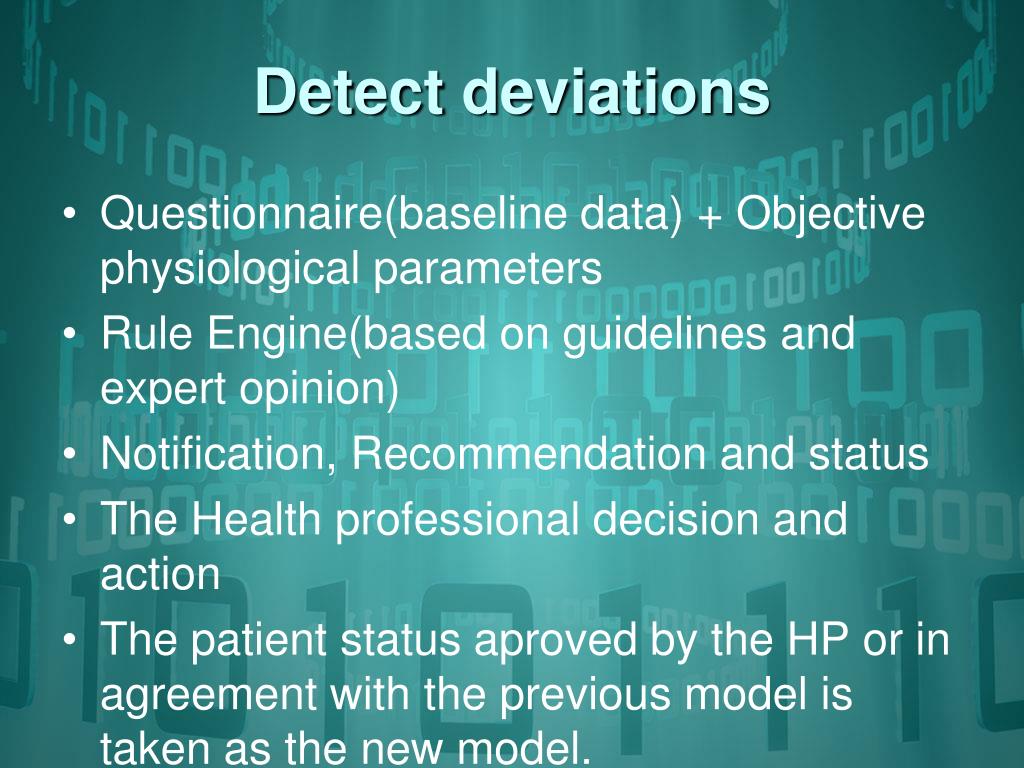 Detect deviations

• Questionnaire(baseline data) + Objective physiological parameters
• Rule Engine(based on guidelines and expert opinion)
• Notification, Recommendation and status
• The Health professional decision and action
• The patient status aproved by the HP or in agreement with the previous model is taken as the new model.